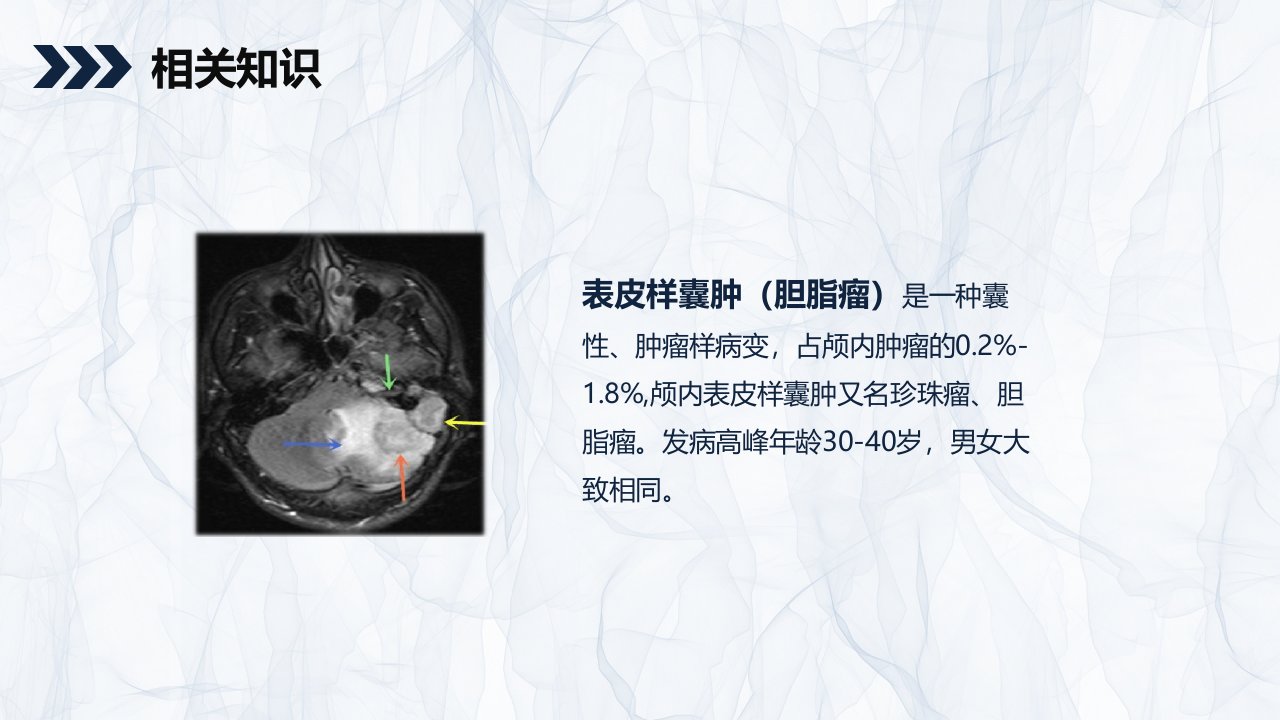 相关知识

表皮样囊肿（胆脂瘤）是一种囊性、肿瘤样病变，占颅内肿瘤的0.2%-1.8%,颅内表皮样囊肿又名珍珠瘤、胆脂瘤。发病高峰年龄30-40岁，男女大致相同。